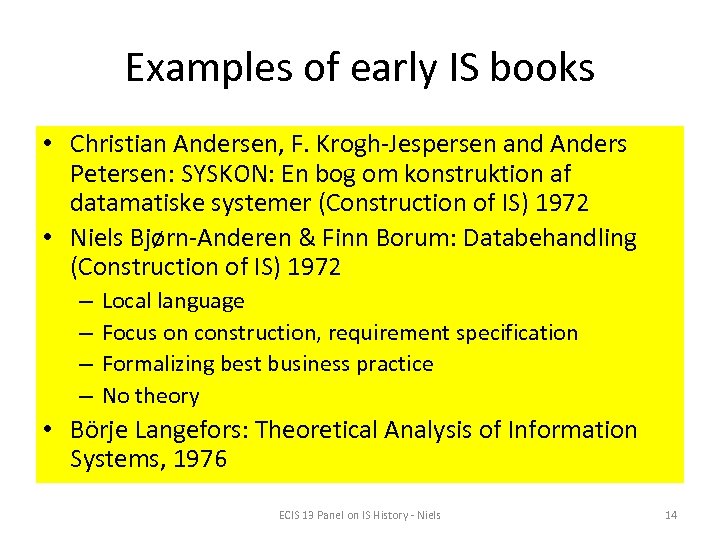 Examples of early IS books

• Christian Andersen, F. Krogh-Jespersen and Anders Petersen: SYSKON: En bog om konstruktion af datamatiske systemer (Construction of IS) 1972
• Niels Bjørn-Anderen & Finn Borum: Databehandling (Construction of IS) 1972
– Local language
– Focus on construction, requirement specification
– Formalizing best business practice
– No theory
• Börje Langefors: Theoretical Analysis of Information Systems, 1976

ECIS 13 Panel on IS History - Niels

14